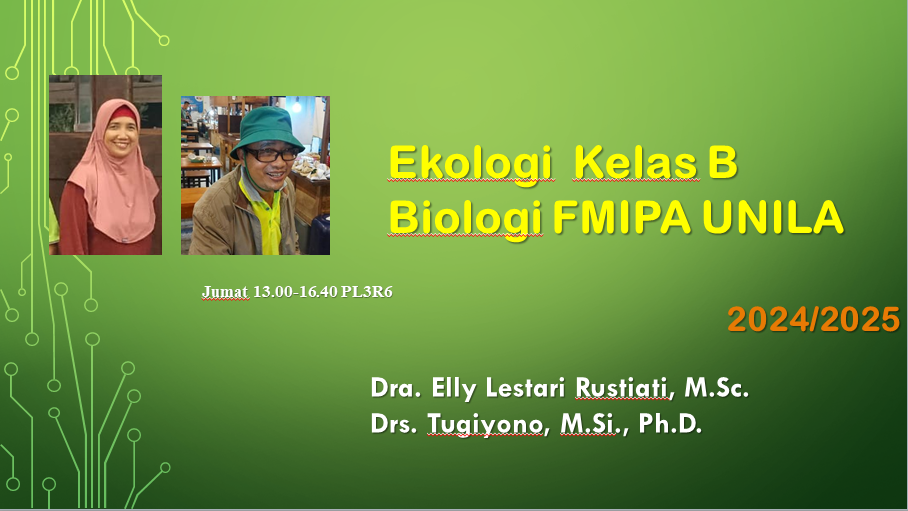 Ekologi Kelas B
Biologi FMIPA UNILA

Jumat 13.00-16.40 PL3R6

2024/2025

Dra. Elly Lestari Rustiati, M.Sc.
Drs. Tugiyono, M.Si., Ph.D.